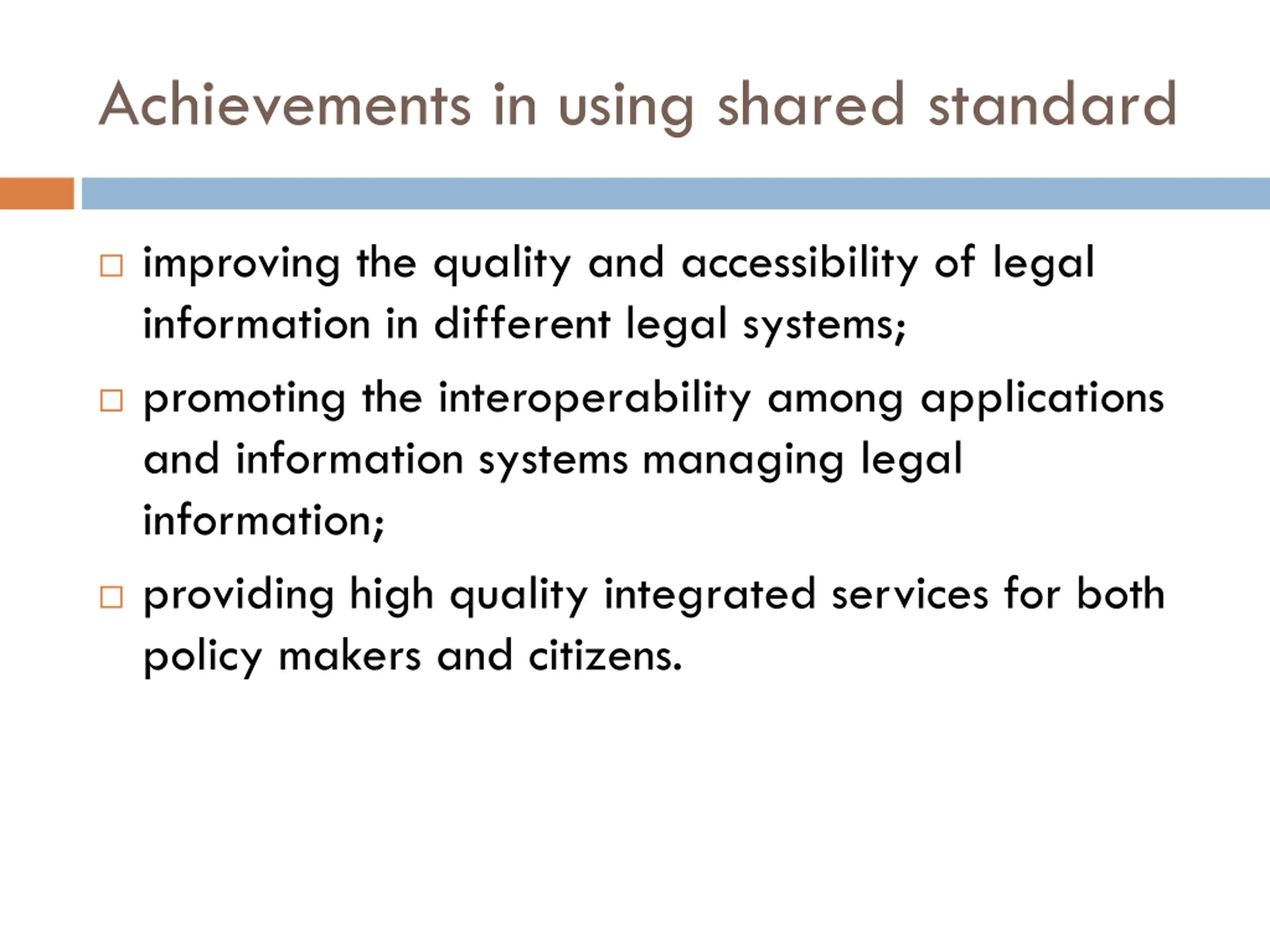 Achievements in using shared standard

□ improving the quality and accessibility of legal information in different legal systems;

□ promoting the interoperability among applications and information systems managing legal information;

□ providing high quality integrated services for both policy makers and citizens.